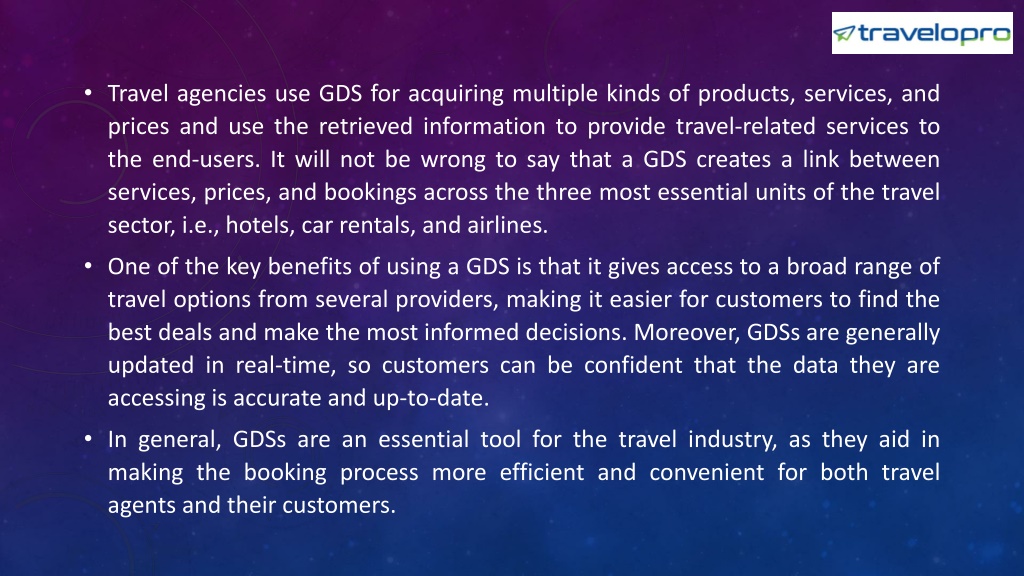 travelopro

• Travel agencies use GDS for acquiring multiple kinds of products, services, and prices and use the retrieved information to provide travel-related services to the end-users. It will not be wrong to say that a GDS creates a link between services, prices, and bookings across the three most essential units of the travel sector, i.e., hotels, car rentals, and airlines.

• One of the key benefits of using a GDS is that it gives access to a broad range of travel options from several providers, making it easier for customers to find the best deals and make the most informed decisions. Moreover, GDSs are generally updated in real-time, so customers can be confident that the data they are accessing is accurate and up-to-date.

• In general, GDSs are an essential tool for the travel industry, as they aid in making the booking process more efficient and convenient for both travel agents and their customers.